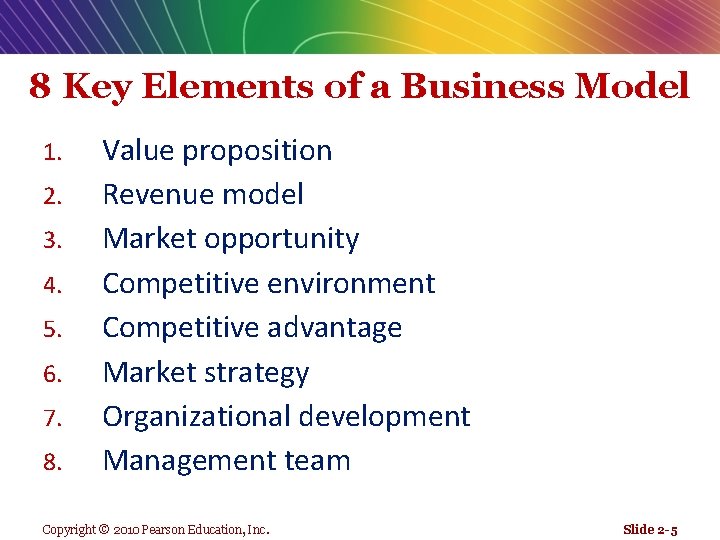 8 Key Elements of a Business Model

1. Value proposition
2. Revenue model
3. Market opportunity
4. Competitive environment
5. Competitive advantage
6. Market strategy
7. Organizational development
8. Management team

Copyright © 2010 Pearson Education, Inc.

Slide 2-5